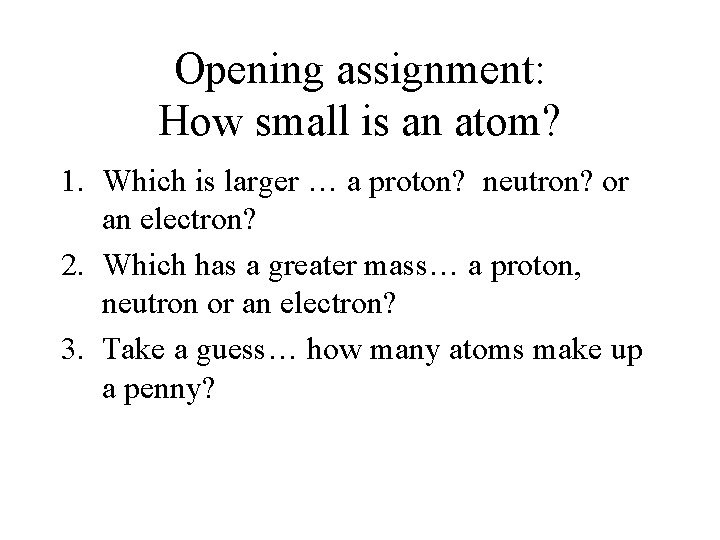 Opening assignment:
How small is an atom?

1. Which is larger … a proton? neutron? or an electron?
2. Which has a greater mass… a proton, neutron or an electron?
3. Take a guess… how many atoms make up a penny?